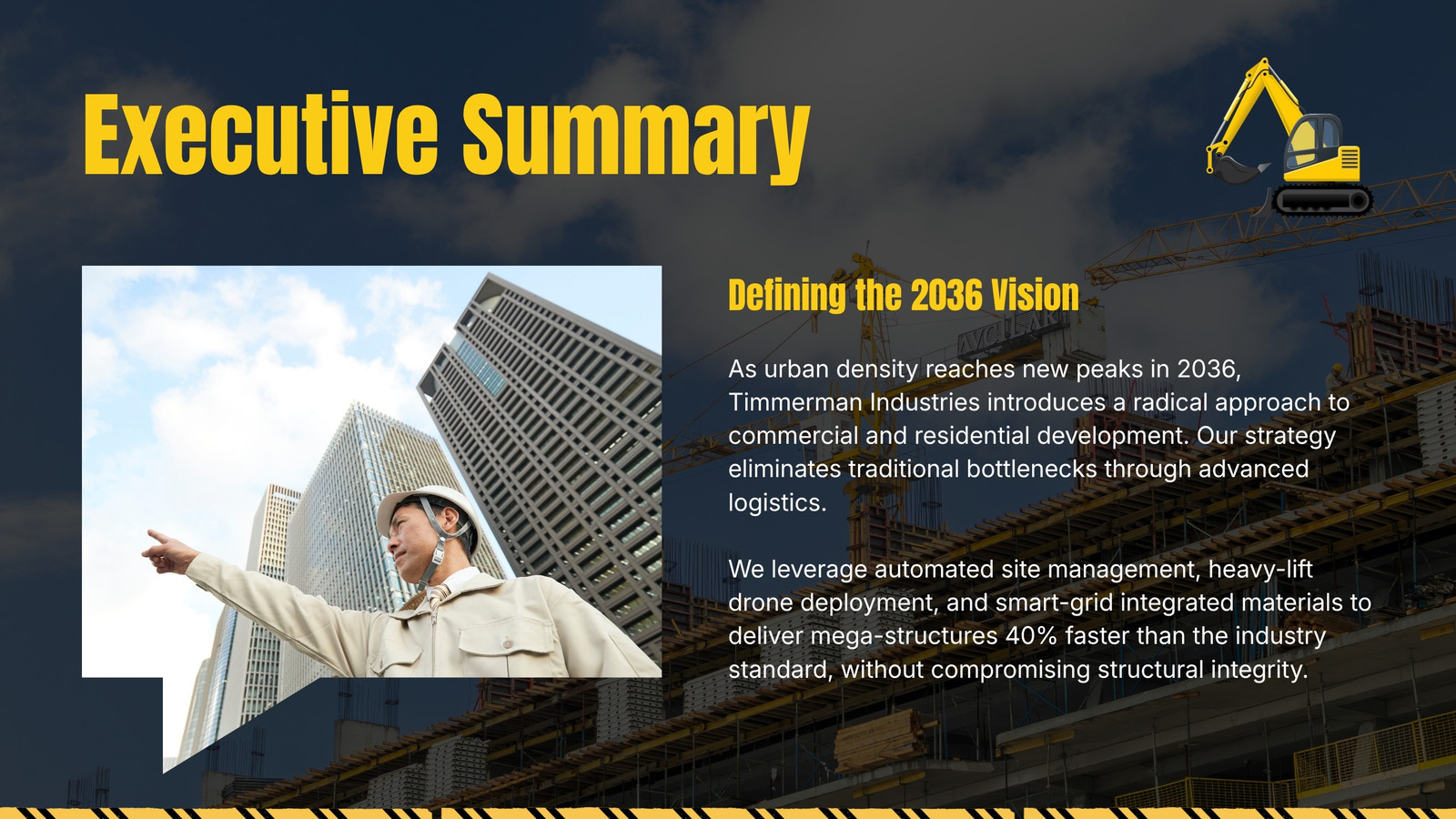 Executive Summary

Defining the 2036 Vision

As urban density reaches new peaks in 2036, Timmerman Industries introduces a radical approach to commercial and residential development. Our strategy eliminates traditional bottlenecks through advanced logistics.

We leverage automated site management, heavy-lift drone deployment, and smart-grid integrated materials to deliver mega-structures 40% faster than the industry standard, without compromising structural integrity.